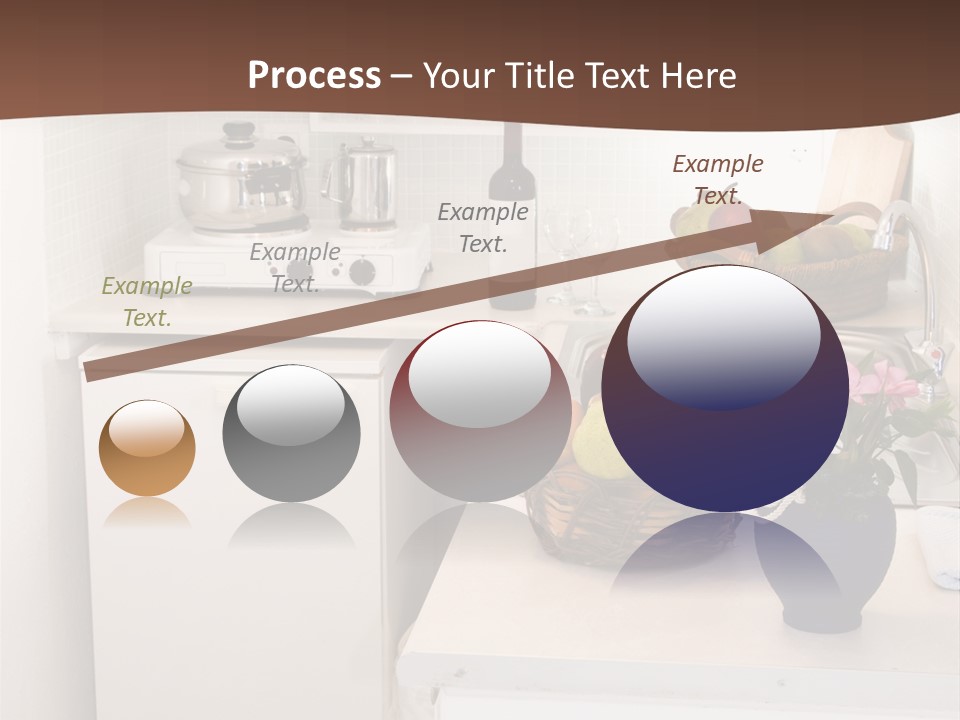 Process – Your Title Text Here

Example Text.

Example Text.

Example Text.

Example Text.